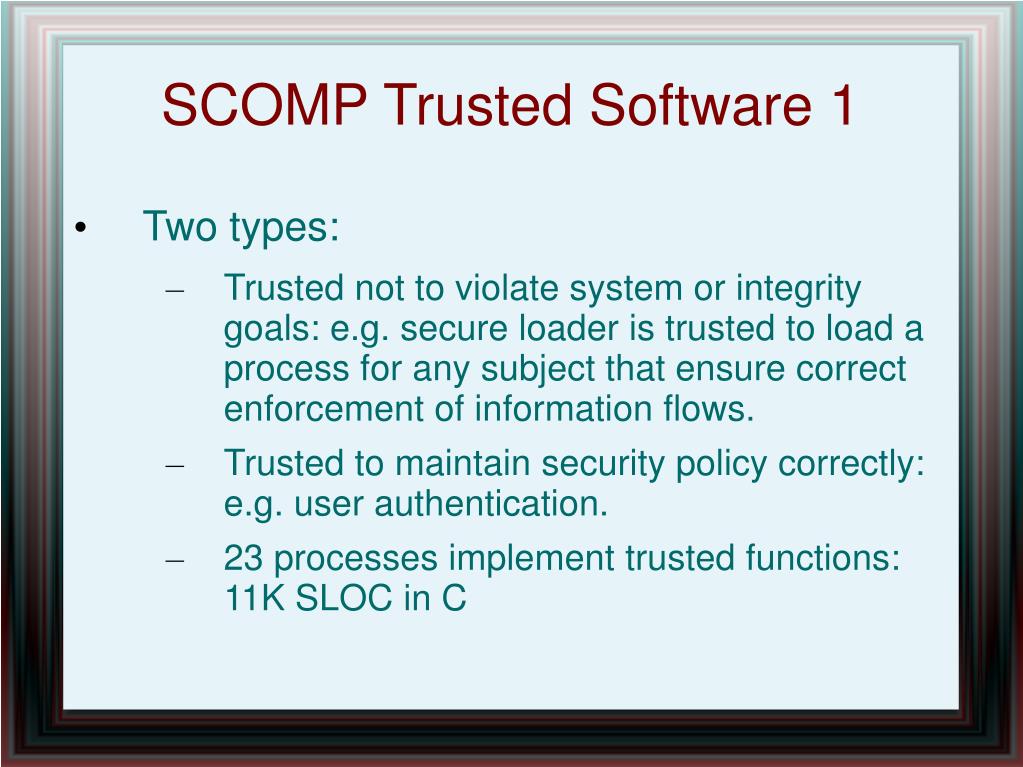 SCOMP Trusted Software 1

• Two types:

– Trusted not to violate system or integrity goals: e.g. secure loader is trusted to load a process for any subject that ensure correct enforcement of information flows.

– Trusted to maintain security policy correctly: e.g. user authentication.

– 23 processes implement trusted functions: 11K SLOC in C